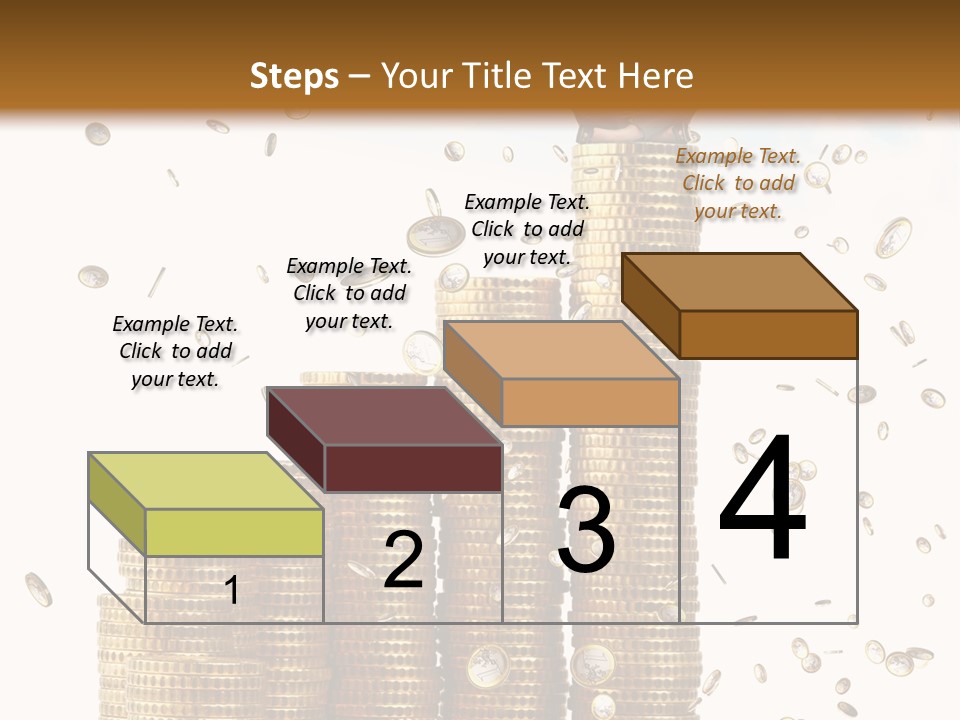 Steps – Your Title Text Here

Example Text. Click to add your text.

Example Text. Click to add your text.

Example Text. Click to add your text.

Example Text. Click to add your text.

1

2

3

4